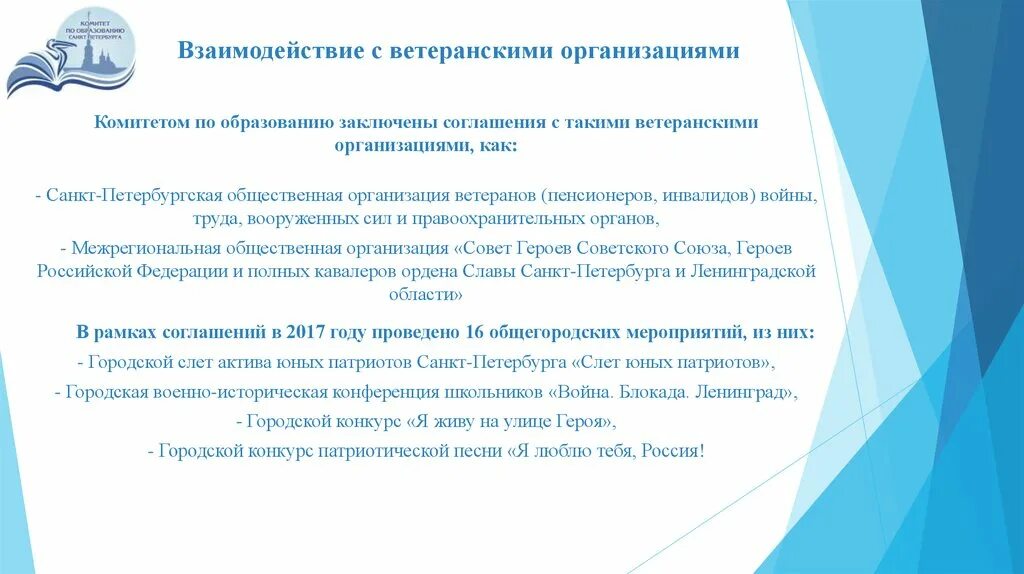 КОМИТЕТ ПО ОБРАЗОВАНИЮ САНКТ-ПЕТЕРБУРГА

Взаимодействие с ветеранскими организациями

Комитетом по образованию заключены соглашения с такими ветеранскими организациями, как:

- Санкт-Петербургская общественная организация ветеранов (пенсионеров, инвалидов) войны, труда, вооруженных сил и правоохранительных органов,

- Межрегиональная общественная организация «Совет Героев Советского Союза, Героев Российской Федерации и полных кавалеров ордена Славы Санкт-Петербурга и Ленинградской области»

В рамках соглашений в 2017 году проведено 16 общегородских мероприятий, из них:

- Городской слет актива юных патриотов Санкт-Петербурга «Слет юных патриотов»,

- Городская военно-историческая конференция школьников «Война. Блокада. Ленинград»,

- Городской конкурс «Я живу на улице Героя»,

- Городской конкурс патриотической песни «Я люблю тебя, Россия!